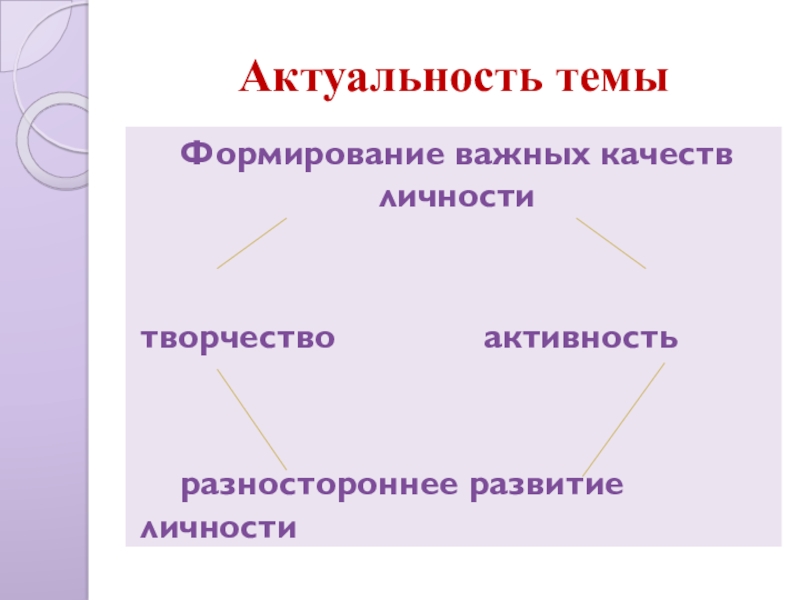 Актуальность темы

Формирование важных качеств личности

творчество активность

разностороннее развитие личности